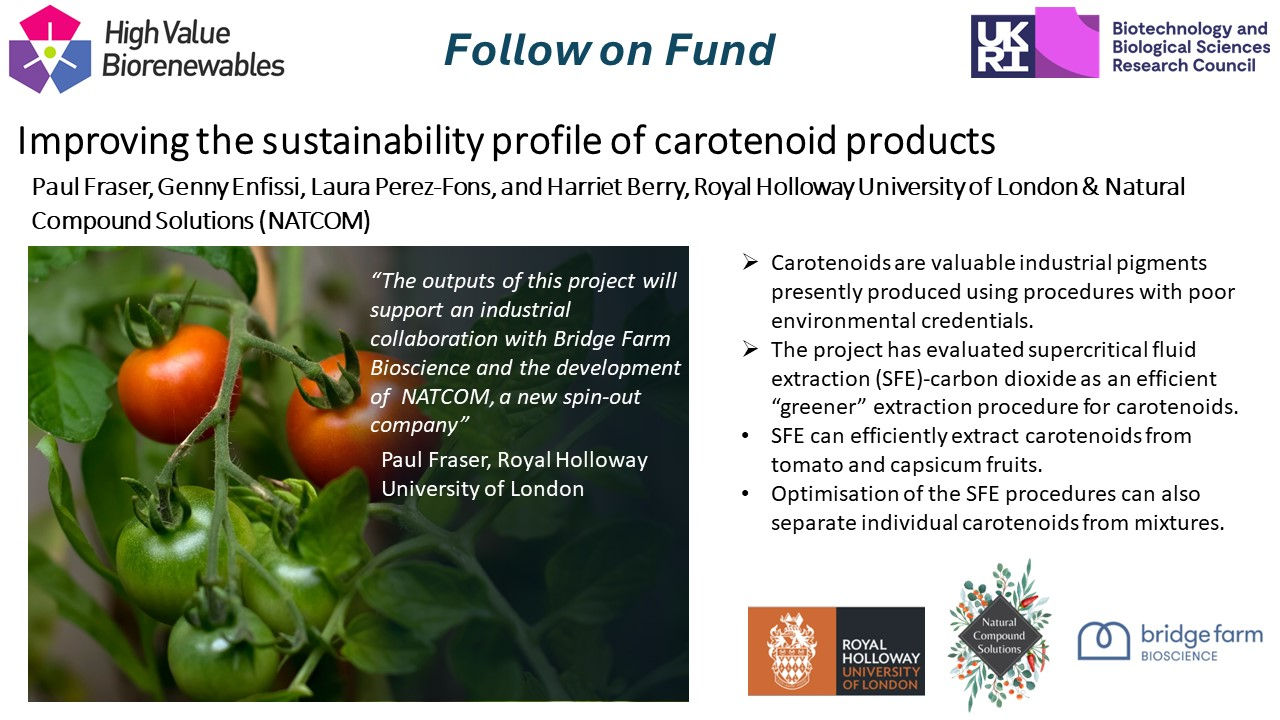 High Value Biorenewables

Follow on Fund

UKRI Biotechnology and Biological Sciences Research Council

Improving the sustainability profile of carotenoid products

Paul Fraser, Genny Enfissi, Laura Perez-Fons, and Harriet Berry, Royal Holloway University of London & Natural Compound Solutions (NATCOM)

"The outputs of this project will support an industrial collaboration with Bridge Farm Bioscience and the development of NATCOM, a new spin-out company"

Paul Fraser, Royal Holloway University of London

➢ Carotenoids are valuable industrial pigments presently produced using procedures with poor environmental credentials.
➢ The project has evaluated supercritical fluid extraction (SFE)-carbon dioxide as an efficient "greener" extraction procedure for carotenoids.
• SFE can efficiently extract carotenoids from tomato and capsicum fruits.
• Optimisation of the SFE procedures can also separate individual carotenoids from mixtures.

ROYAL HOLLOWAY UNIVERSITY OF LONDON

Natural Compound Solutions

bridge farm BIOSCIENCE